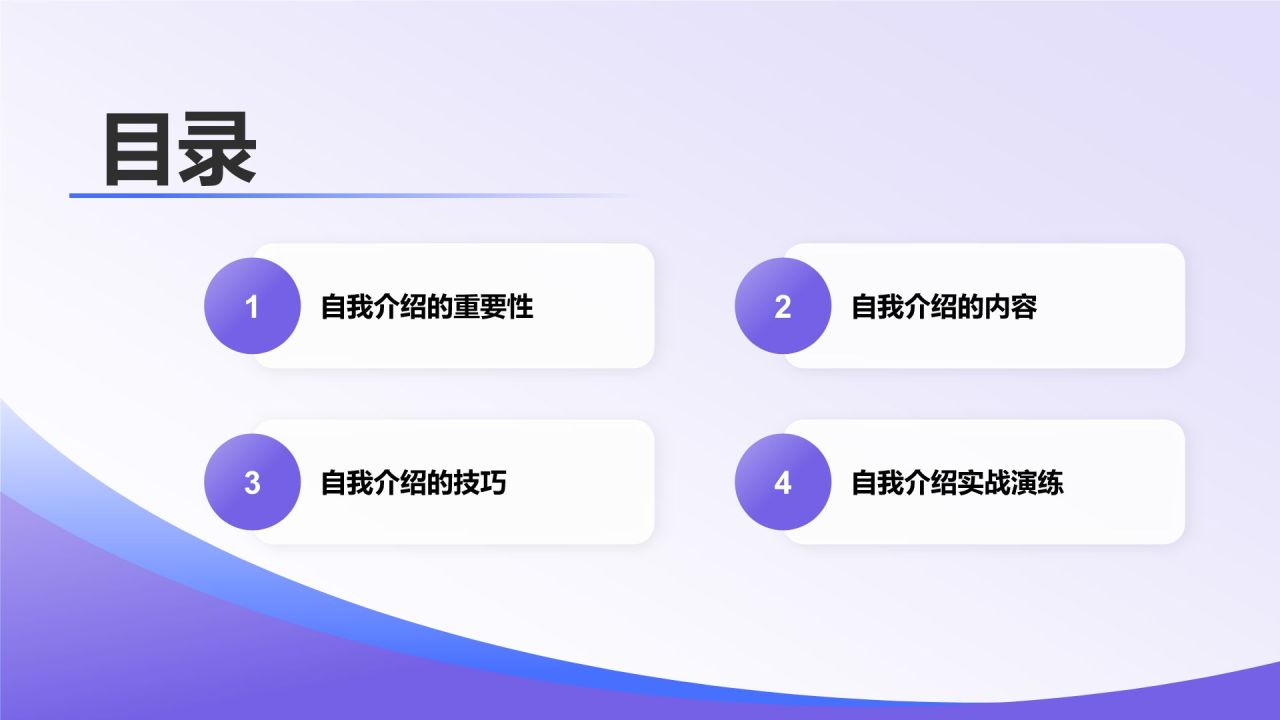 目录

1 自我介绍的重要性

2 自我介绍的内容

3 自我介绍的技巧

4 自我介绍实战演练